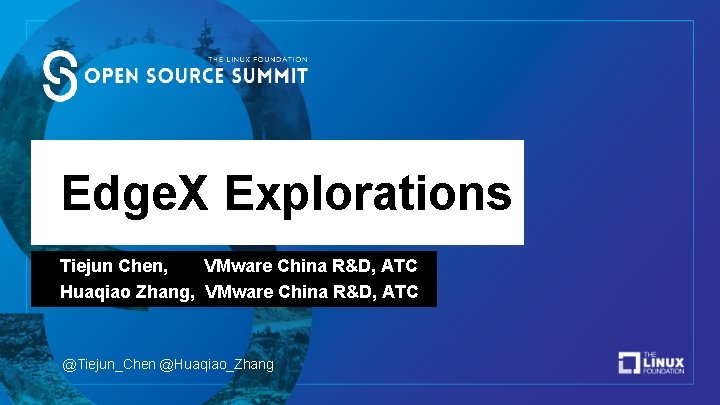 THE LINUX FOUNDATION
OPEN SOURCE SUMMIT

EdgeX Explorations

Tiejun Chen, VMware China R&D, ATC
Huaqiao Zhang, VMware China R&D, ATC

@Tiejun_Chen @Huaqiao_Zhang

THE LINUX FOUNDATION